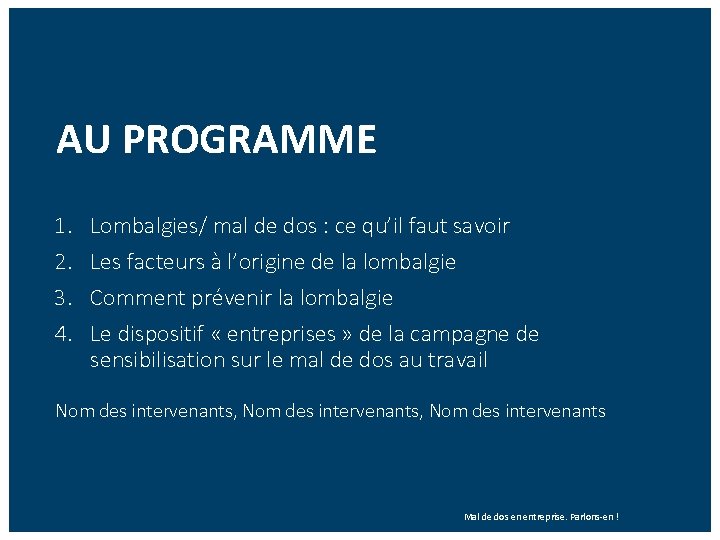 AU PROGRAMME

1. Lombalgies/ mal de dos : ce qu'il faut savoir
2. Les facteurs à l'origine de la lombalgie
3. Comment prévenir la lombalgie
4. Le dispositif « entreprises » de la campagne de sensibilisation sur le mal de dos au travail

Nom des intervenants, Nom des intervenants, Nom des intervenants

Mal de dos en entreprise. Parlons-en !